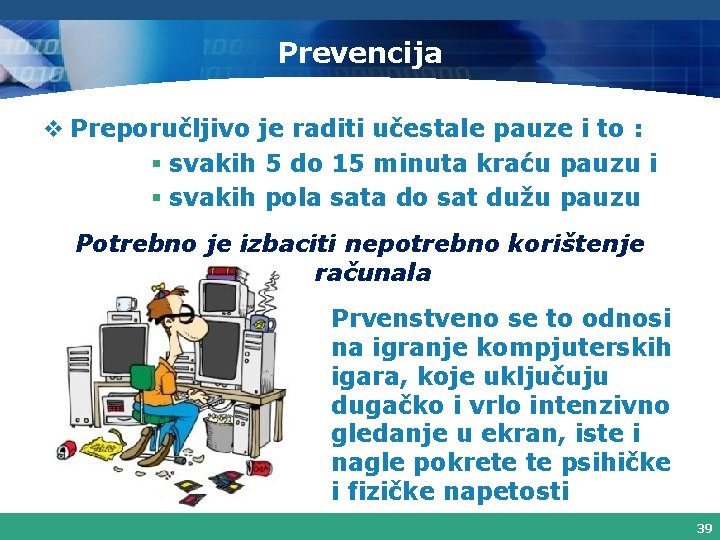 Prevencija

❖ Preporučljivo je raditi učestale pauze i to :
▪ svakih 5 do 15 minuta kraću pauzu i
▪ svakih pola sata do sat dužu pauzu

Potrebno je izbaciti nepotrebno korištenje računala

Prvenstveno se to odnosi na igranje kompjuterskih igara, koje uključuju dugačko i vrlo intenzivno gledanje u ekran, iste i nagle pokrete te psihičke i fizičke napetosti

39